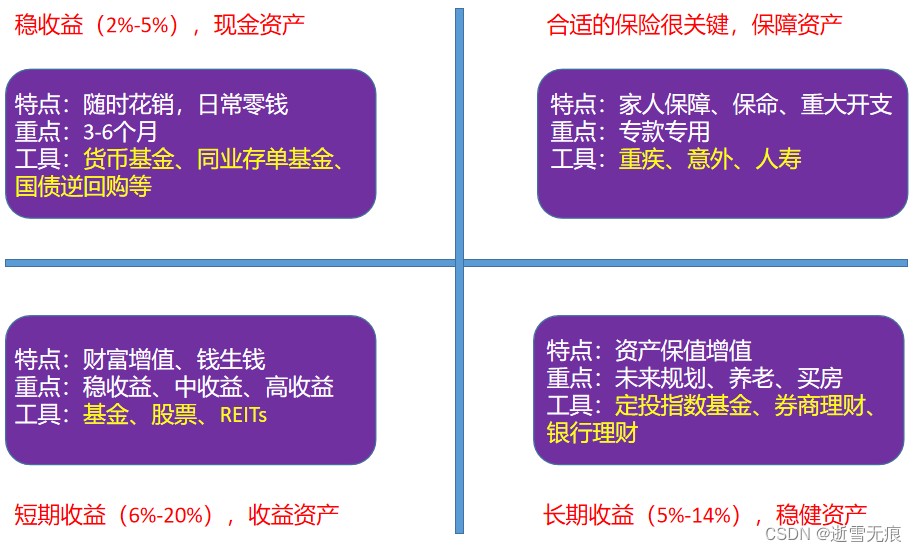 稳收益（2%-5%），现金资产

特点：随时花销，日常零钱
重点：3-6个月
工具：货币基金、同业存单基金、国债逆回购等

合适的保险很关键，保障资产

特点：家人保障、保命、重大开支
重点：专款专用
工具：重疾、意外、人寿

特点：财富增值、钱生钱
重点：稳收益、中收益、高收益
工具：基金、股票、REITs

短期收益（6%-20%），收益资产

特点：资产保值增值
重点：未来规划、养老、买房
工具：定投指数基金、券商理财、银行理财

长期收益（5%-14%），稳健资产

CSDN @逝雪无痕